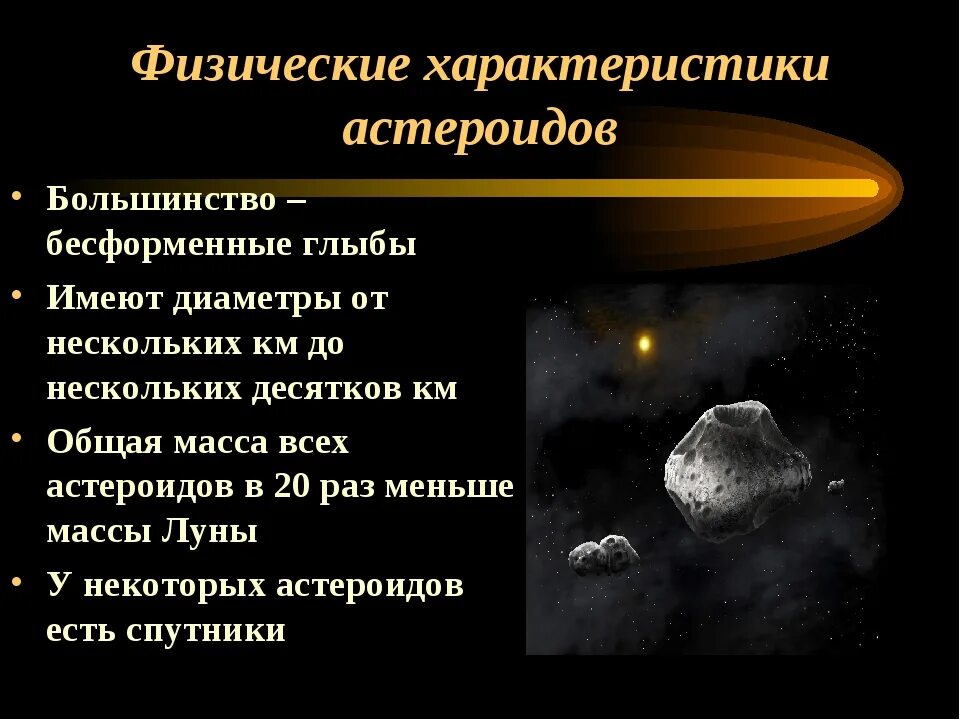 Физические характеристики астероидов

• Большинство – бесформенные глыбы
• Имеют диаметры от нескольких км до нескольких десятков км
• Общая масса всех астероидов в 20 раз меньше массы Луны
• У некоторых астероидов есть спутники